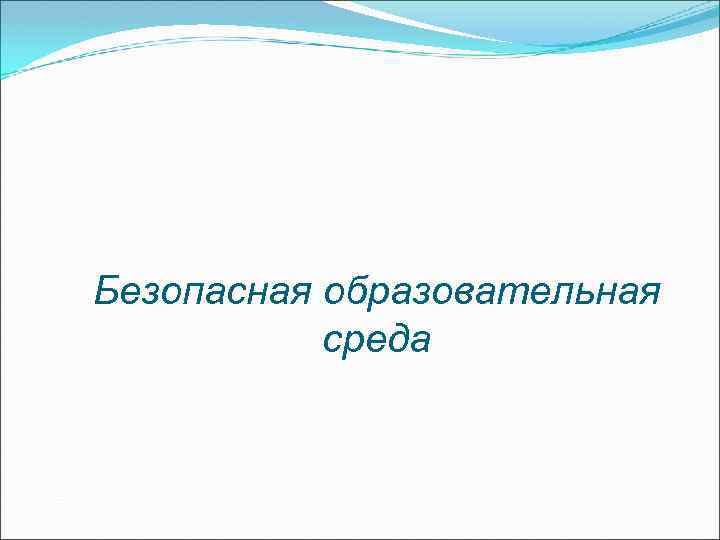 Безопасная образовательная среда